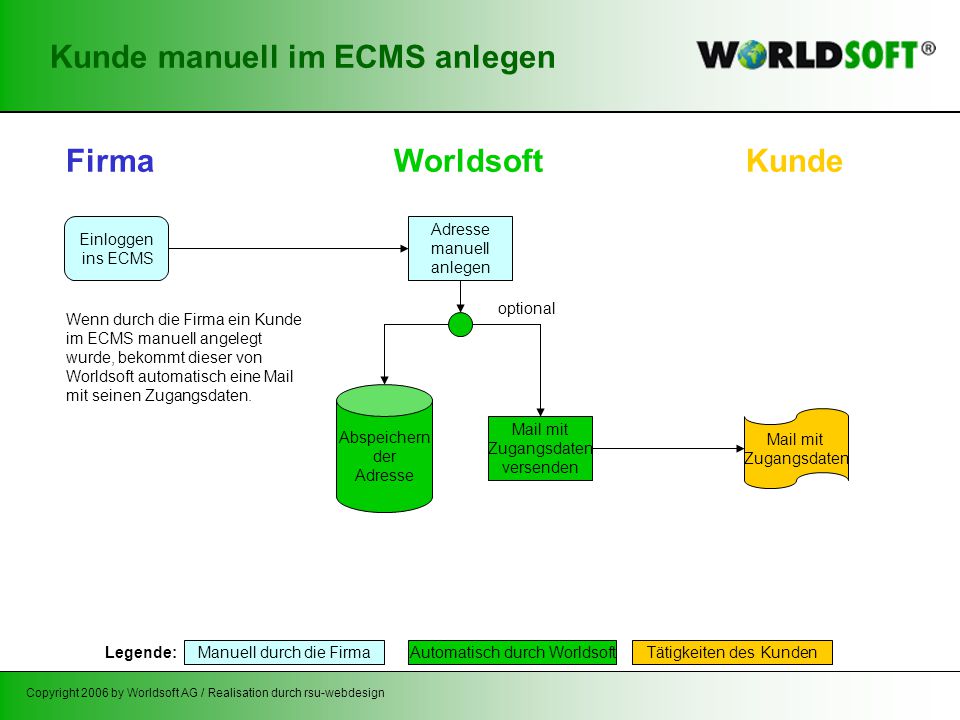 Kunde manuell im ECMS anlegen

WORLDSOFT®

Firma

Worldsoft

Kunde

Einloggen ins ECMS

Adresse manuell anlegen

optional

Wenn durch die Firma ein Kunde im ECMS manuell angelegt wurde, bekommt dieser von Worldsoft automatisch eine Mail mit seinen Zugangsdaten.

Abspeichern der Adresse

Mail mit Zugangsdaten versenden

Mail mit Zugangsdaten

Legende:

Manuell durch die Firma

Automatisch durch Worldsoft

Tätigkeiten des Kunden

Copyright 2006 by Worldsoft AG / Realisation durch rsu-webdesign